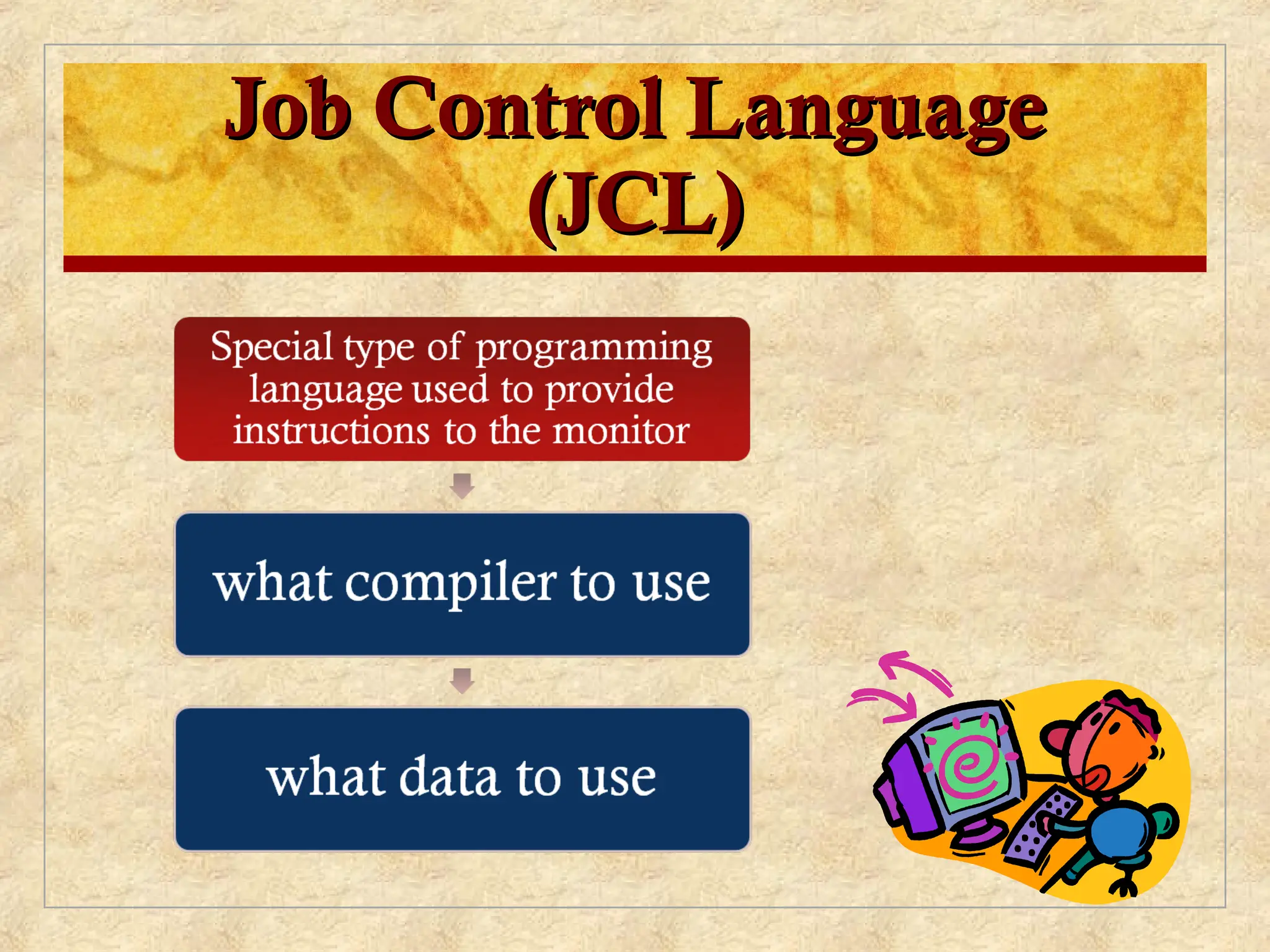 Job Control Language (JCL)

Special type of programming language used to provide instructions to the monitor

what compiler to use

what data to use